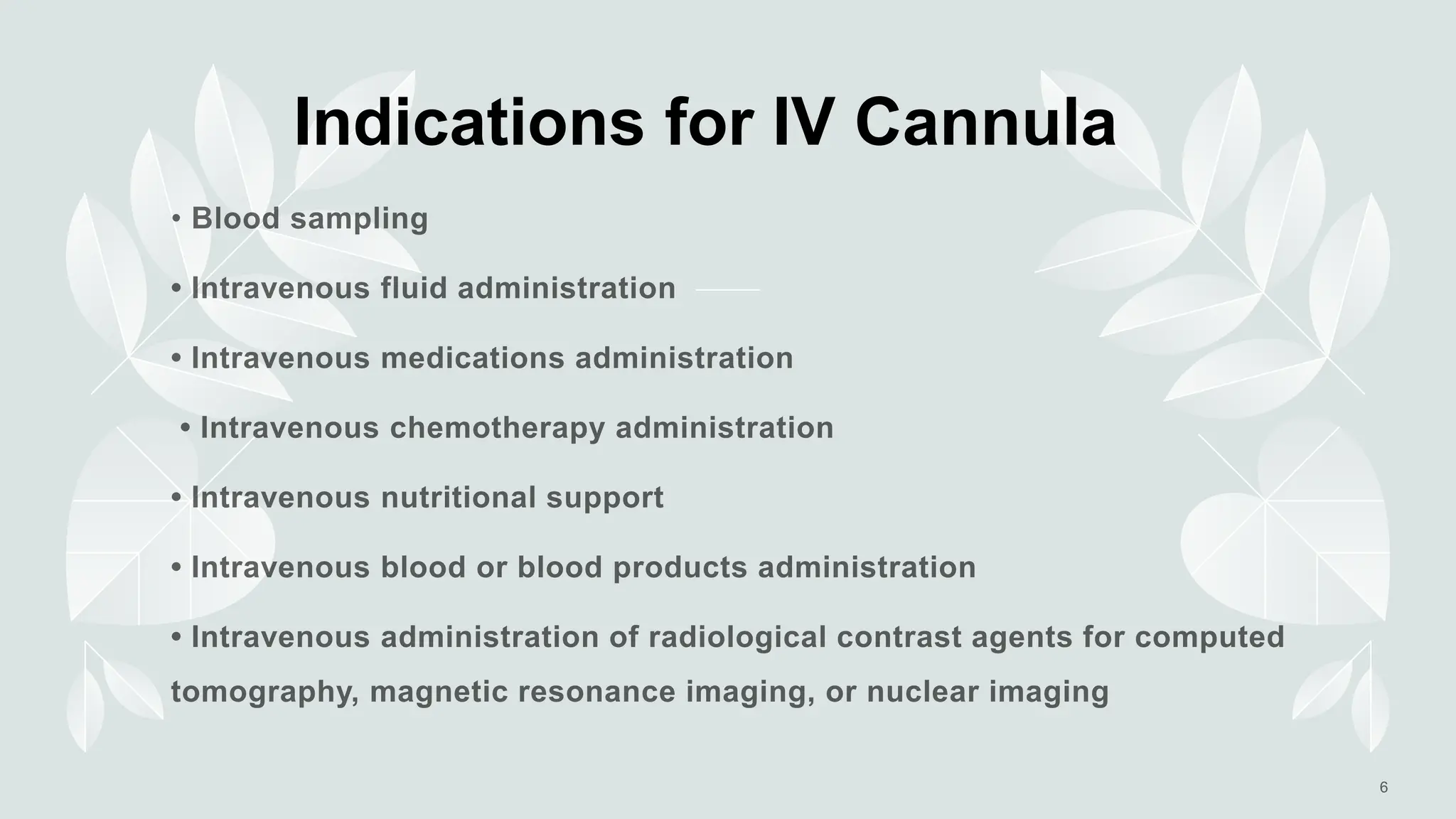 Indications for IV Cannula

• Blood sampling

• Intravenous fluid administration

• Intravenous medications administration

• Intravenous chemotherapy administration

• Intravenous nutritional support

• Intravenous blood or blood products administration

• Intravenous administration of radiological contrast agents for computed tomography, magnetic resonance imaging, or nuclear imaging

6